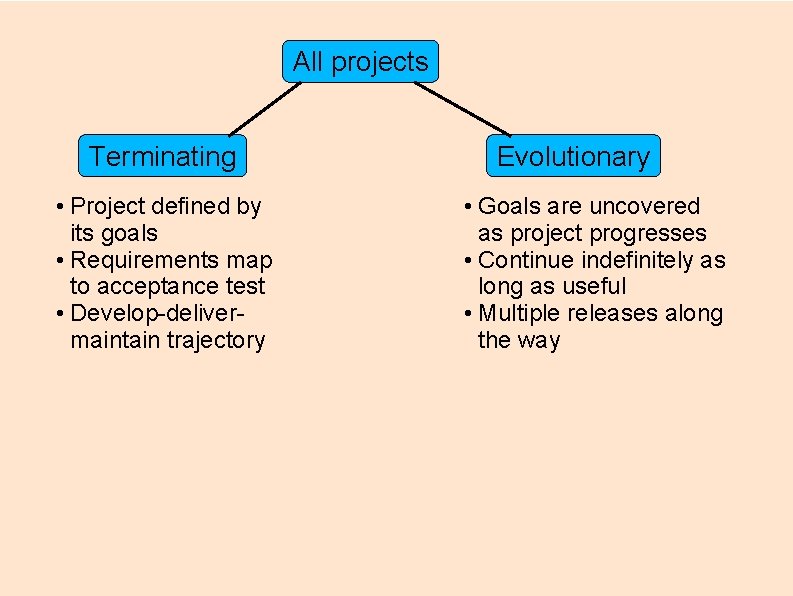 All projects

Terminating

• Project defined by its goals
• Requirements map to acceptance test
• Develop-deliver-maintain trajectory

Evolutionary

• Goals are uncovered as project progresses
• Continue indefinitely as long as useful
• Multiple releases along the way